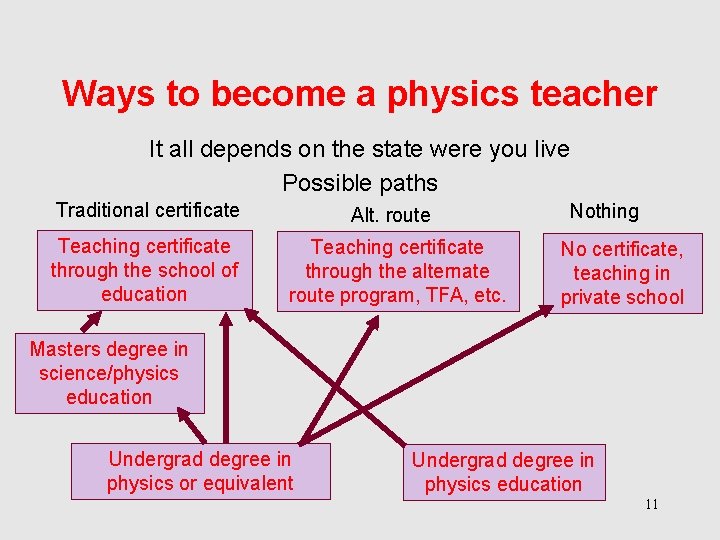 Ways to become a physics teacher

It all depends on the state were you live

Possible paths

Traditional certificate

Alt. route

Nothing

Teaching certificate through the school of education

Teaching certificate through the alternate route program, TFA, etc.

No certificate, teaching in private school

Masters degree in science/physics education

Undergrad degree in physics or equivalent

Undergrad degree in physics education

11